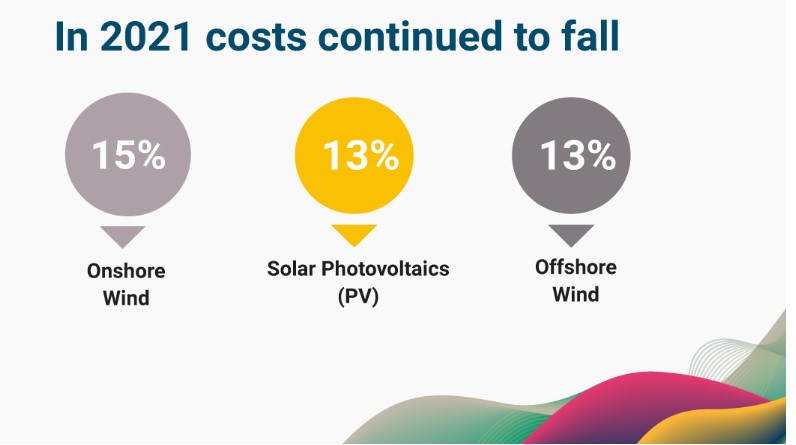 In 2021 costs continued to fall

15%

Onshore Wind

13%

Solar Photovoltaics (PV)

13%

Offshore Wind